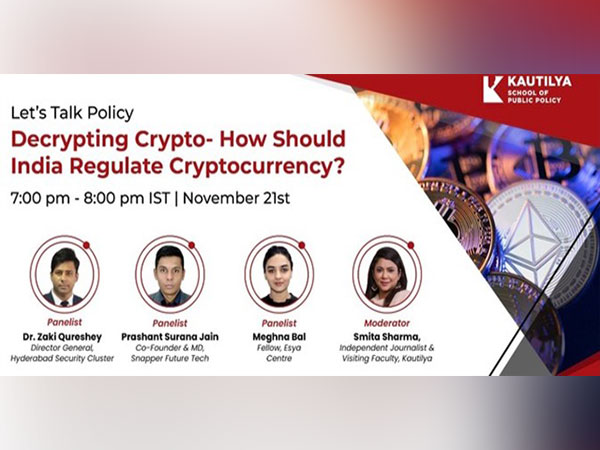 KAUTILYA
SCHOOL OF PUBLIC POLICY

Let's Talk Policy

Decrypting Crypto- How Should India Regulate Cryptocurrency?

7:00 pm - 8:00 pm IST | November 21st

Panelist
Dr. Zaki Qureshey
Director General, Hyderabad Security Cluster

Panelist
Prashant Surana Jain
Co-Founder & MD, Snapper Future Tech

Panelist
Meghna Bal
Fellow, Esya Centre

Moderator
Smita Sharma,
Independent Journalist & Visiting Faculty, Kautilya